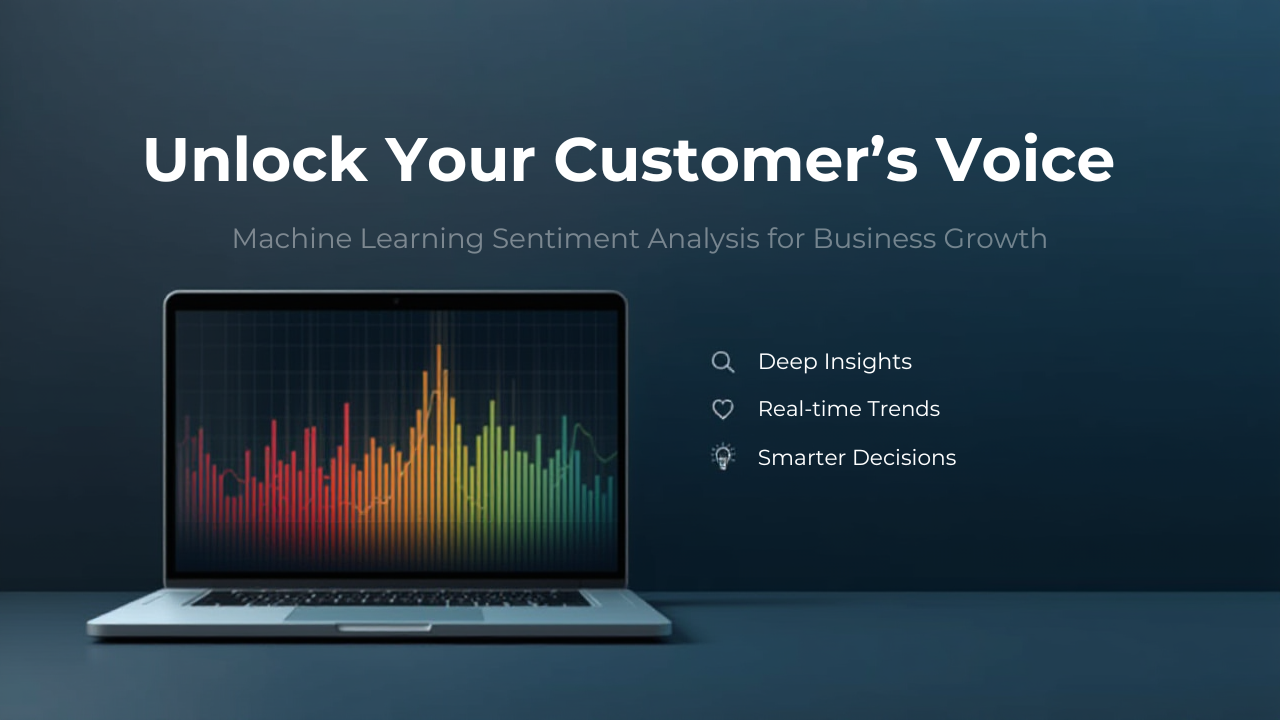 Unlock Your Customer’s Voice

Machine Learning Sentiment Analysis for Business Growth

Deep Insights

Real-time Trends

Smarter Decisions